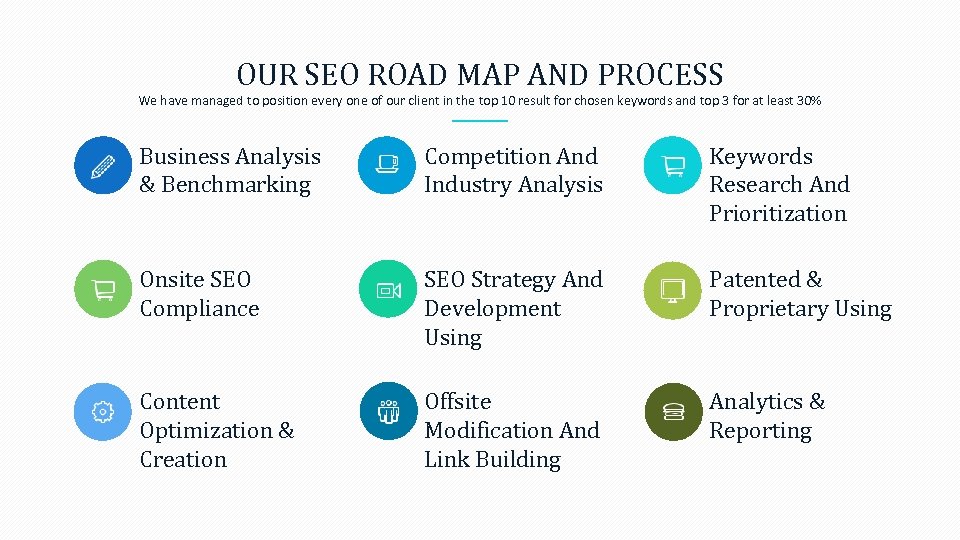 OUR SEO ROAD MAP AND PROCESS

We have managed to position every one of our client in the top 10 result for chosen keywords and top 3 for at least 30%

Business Analysis & Benchmarking

Competition And Industry Analysis

Keywords Research And Prioritization

Onsite SEO Compliance

SEO Strategy And Development Using

Patented & Proprietary Using

Content Optimization & Creation

Offsite Modification And Link Building

Analytics & Reporting